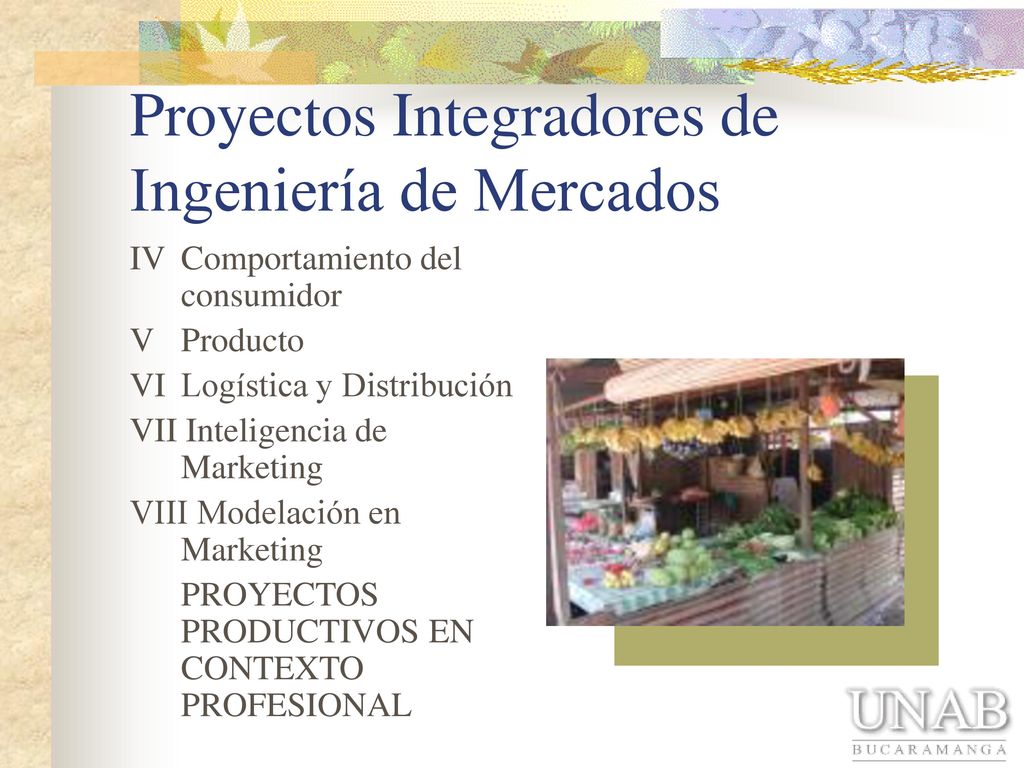 Proyectos Integradores de Ingeniería de Mercados

IV Comportamiento del consumidor

V Producto

VI Logística y Distribución

VII Inteligencia de Marketing

VIII Modelación en Marketing

PROYECTOS PRODUCTIVOS EN CONTEXTO PROFESIONAL

UNAB
BUCARAMANGA